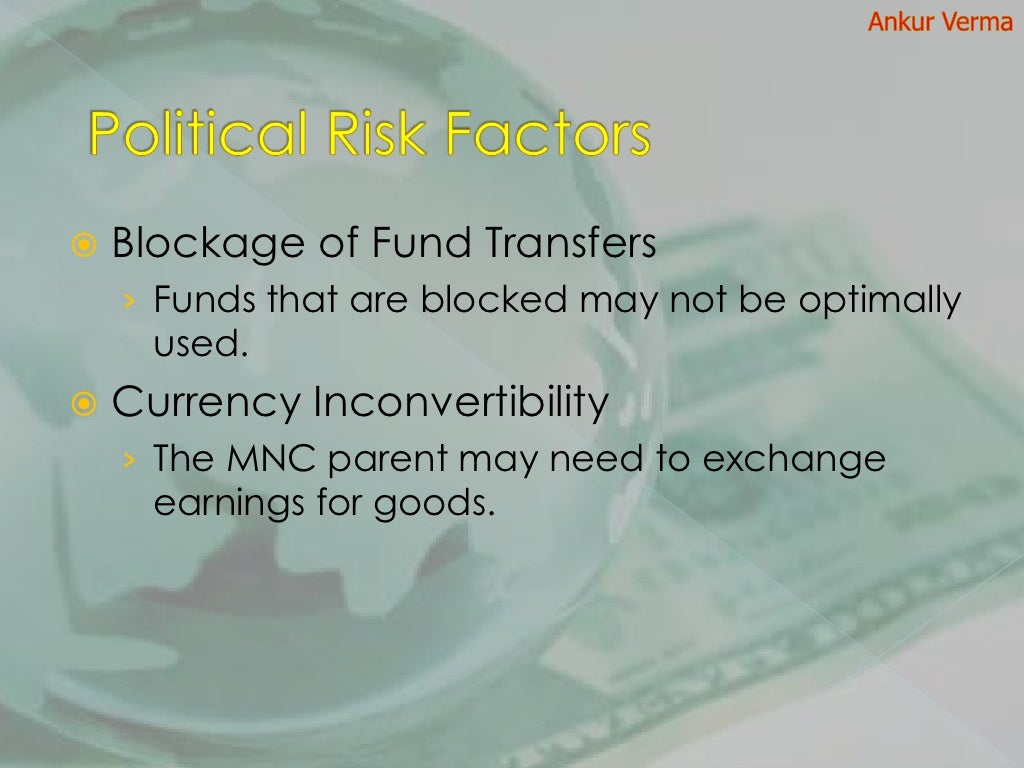 Ankur Verma

Political Risk Factors

Blockage of Fund Transfers

› Funds that are blocked may not be optimally used.

Currency Inconvertibility

› The MNC parent may need to exchange earnings for goods.